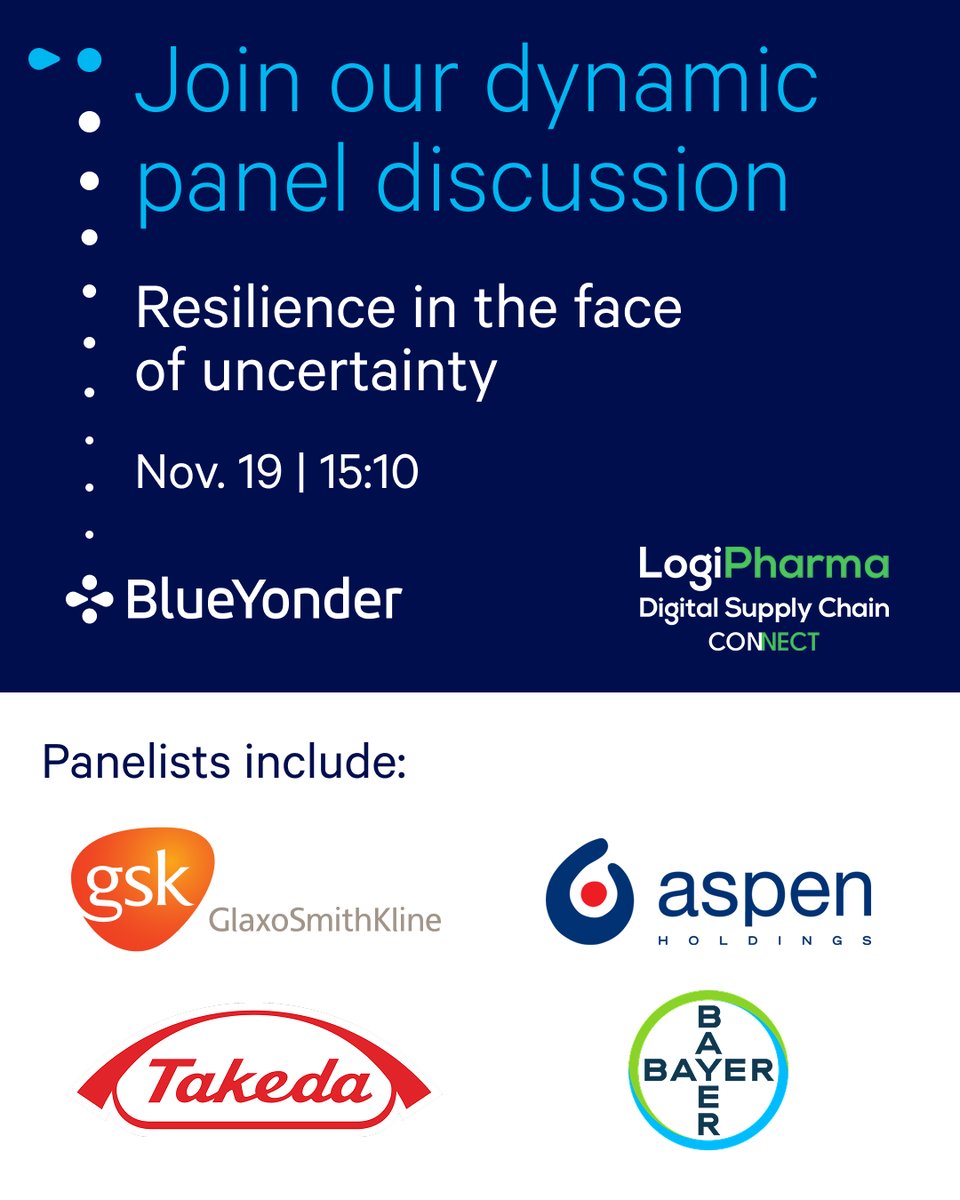 Join our dynamic panel discussion

Resilience in the face of uncertainty

Nov. 19 | 15:10

BlueYonder

LogiPharma
Digital Supply Chain
CONNECT

Panelists include:

gsk GlaxoSmithKline

aspen
HOLDINGS

Takeda

BAYER
BAYER